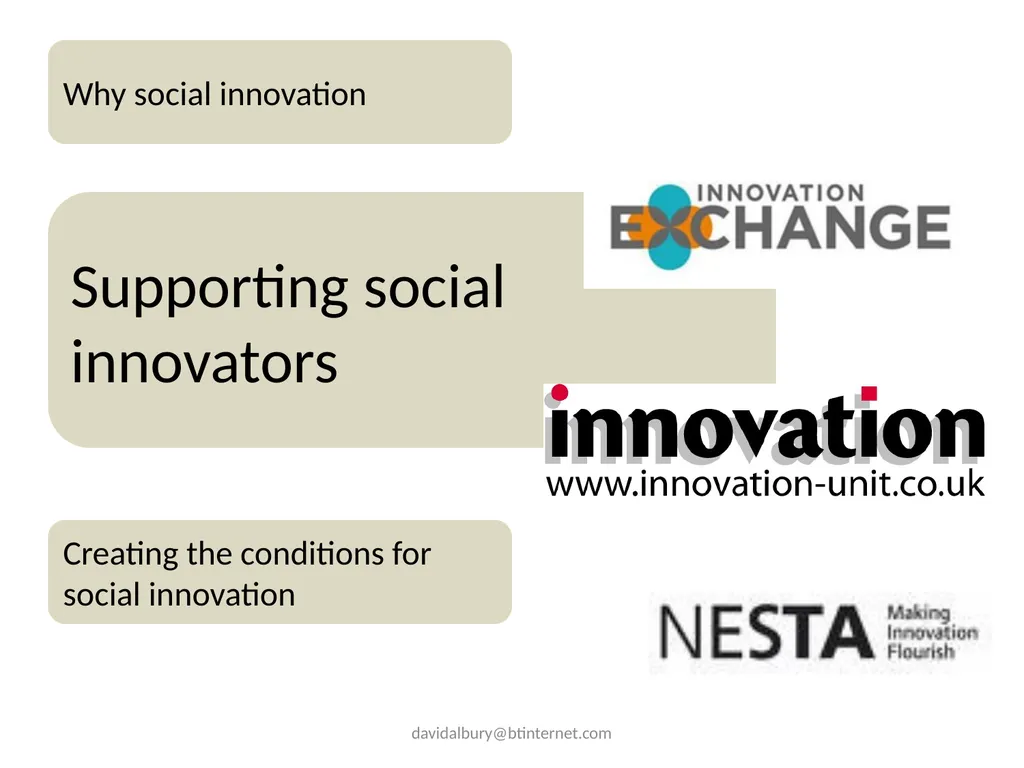 Why social innovation

Supporting social innovators

INNOVATION EXCHANGE

innovation
www.innovation-unit.co.uk

Creating the conditions for social innovation

NESTA Making Innovation Flourish

davidalbury@btinternet.com